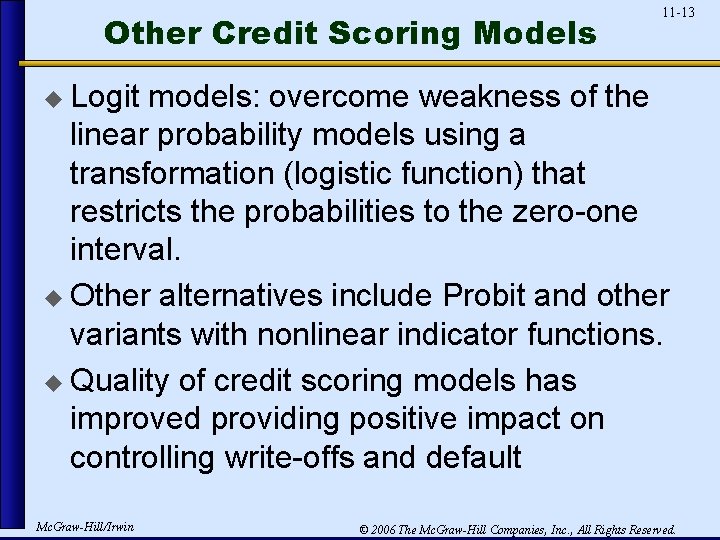 11-13

Other Credit Scoring Models

◆ Logit models: overcome weakness of the linear probability models using a transformation (logistic function) that restricts the probabilities to the zero-one interval.

◆ Other alternatives include Probit and other variants with nonlinear indicator functions.

◆ Quality of credit scoring models has improved providing positive impact on controlling write-offs and default

McGraw-Hill/Irwin

© 2006 The McGraw-Hill Companies, Inc., All Rights Reserved.